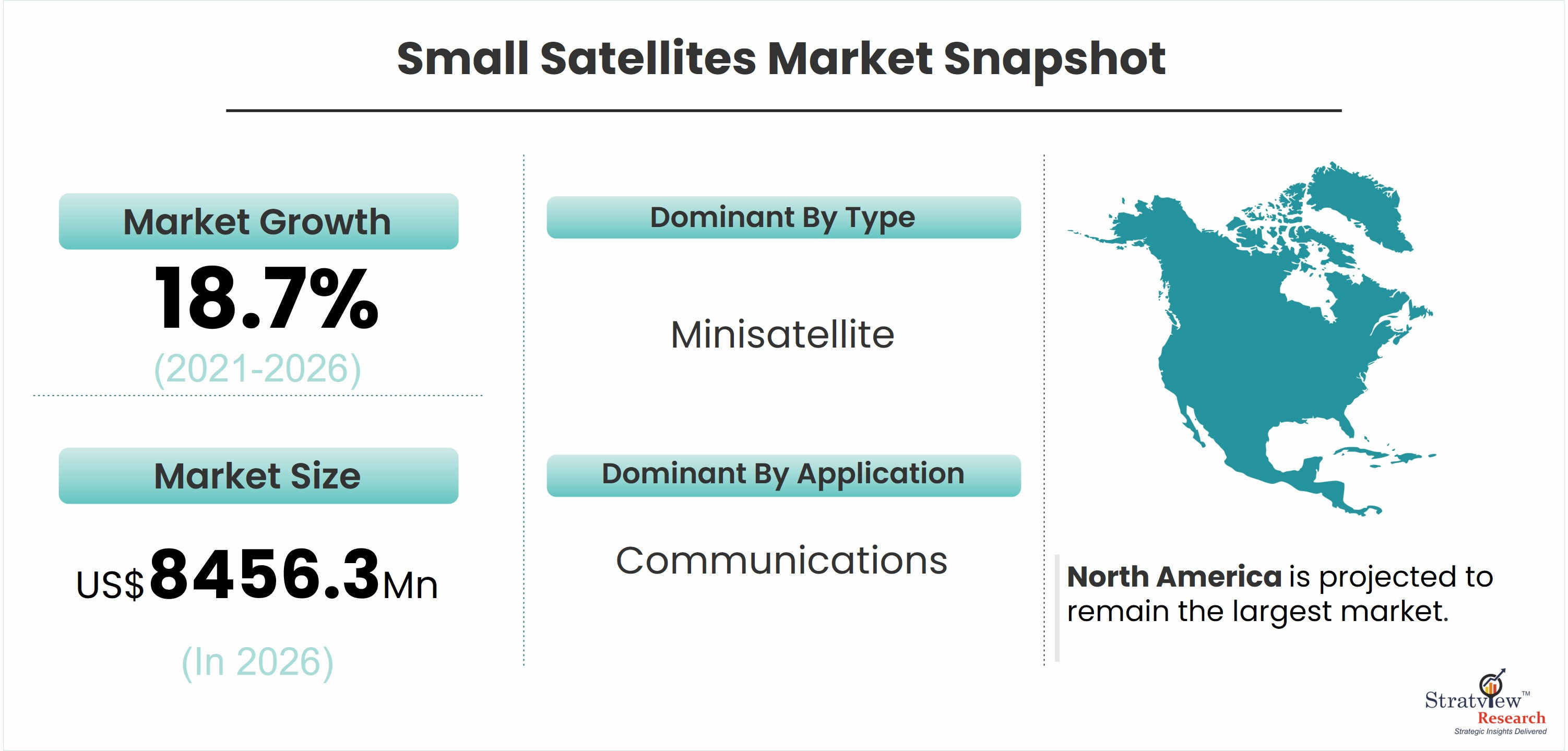 Small Satellites Market Snapshot

Market Growth

18.7%

(2021-2026)

Market Size

US$8456.3Mn

(In 2026)

Dominant By Type

Minisatellite

Dominant By Application

Communications

North America is projected to remain the largest market.

Stratview™ Research
Strategic Insights Delivered